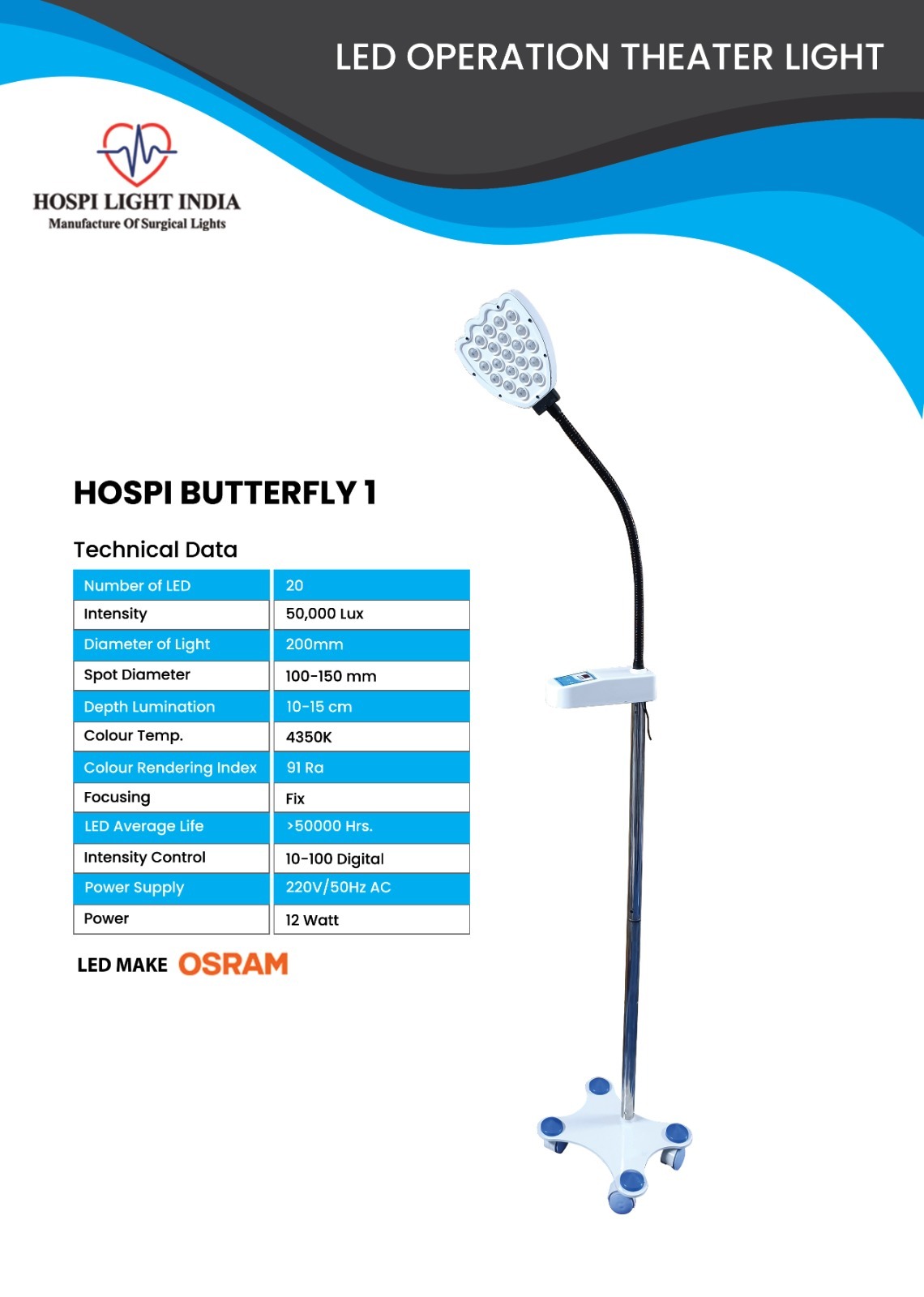 LED OPERATION THEATER LIGHT

HOSPI LIGHT INDIA
Manufacture Of Surgical Lights

HOSPI BUTTERFLY 1

Technical Data

| Number of LED | 20 |
|---|---|
| Intensity | 50,000 Lux |
| Diameter of Light | 200mm |
| Spot Diameter | 100-150 mm |
| Depth Lumination | 10-15 cm |
| Colour Temp. | 4350K |
| Colour Rendering Index | 91 Ra |
| Focusing | Fix |
| LED Average Life | >50000 Hrs. |
| Intensity Control | 10-100 Digital |
| Power Supply | 220V/50Hz AC |
| Power | 12 Watt |

LED MAKE OSRAM